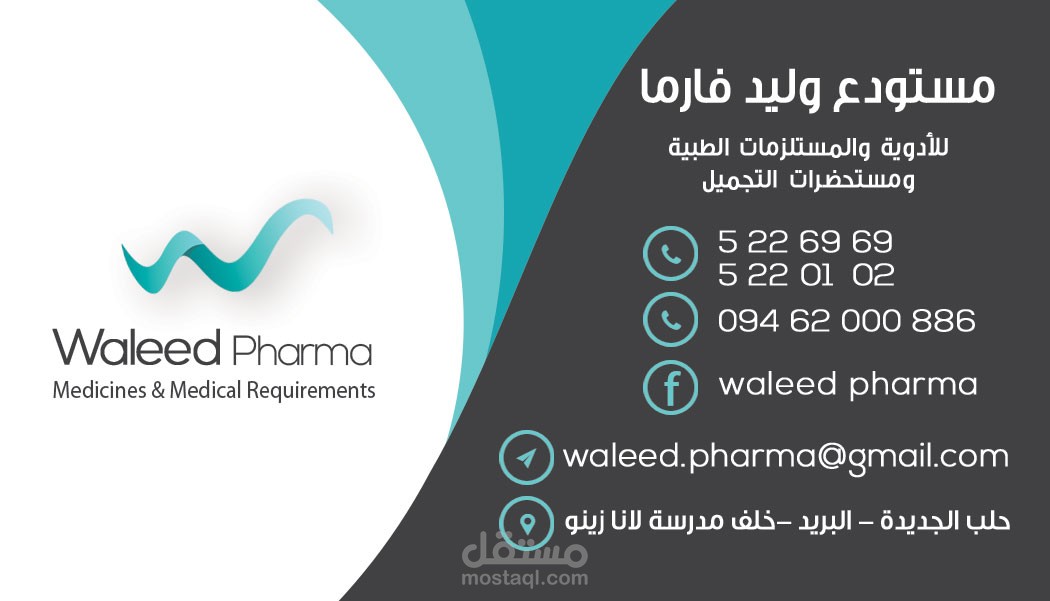 Waleed Pharma
Medicines & Medical Requirements

مستودع وليد فارما

للأدوية والمستلزمات الطبية
ومستحضرات التجميل

5 22 69 69
5 22 01 02

094 62 000 886

waleed pharma

waleed.pharma@gmail.com

حلب الجديدة – البريد –خلف مدرسة لانا زينو

مستقل
mostaql.com